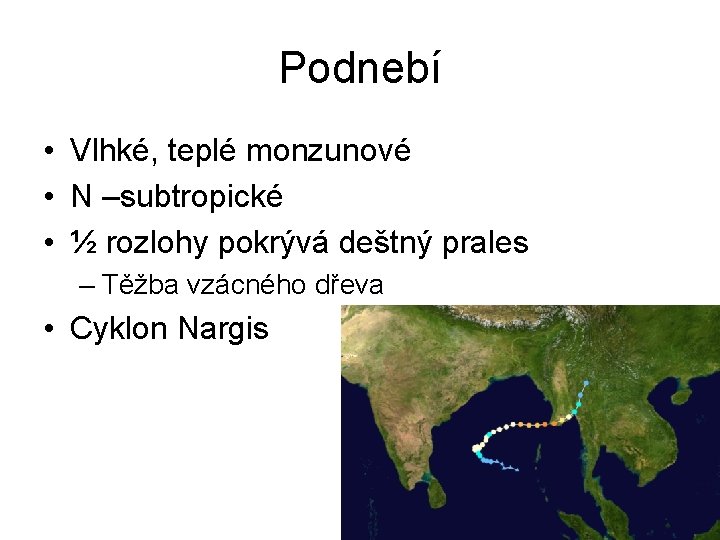 Podnebí

• Vlhké, teplé monzunové
• N –subtropické
• ½ rozlohy pokrývá deštný prales
– Těžba vzácného dřeva
• Cyklon Nargis